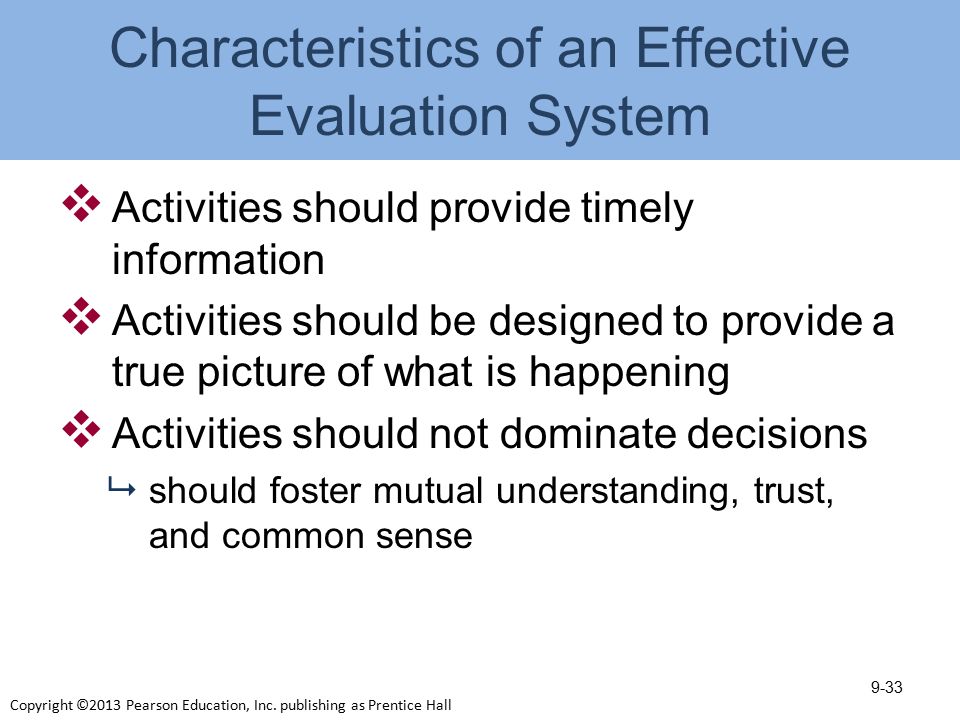 Characteristics of an Effective Evaluation System

❖ Activities should provide timely information

❖ Activities should be designed to provide a true picture of what is happening

❖ Activities should not dominate decisions

↳ should foster mutual understanding, trust, and common sense

9-33

Copyright ©2013 Pearson Education, Inc. publishing as Prentice Hall